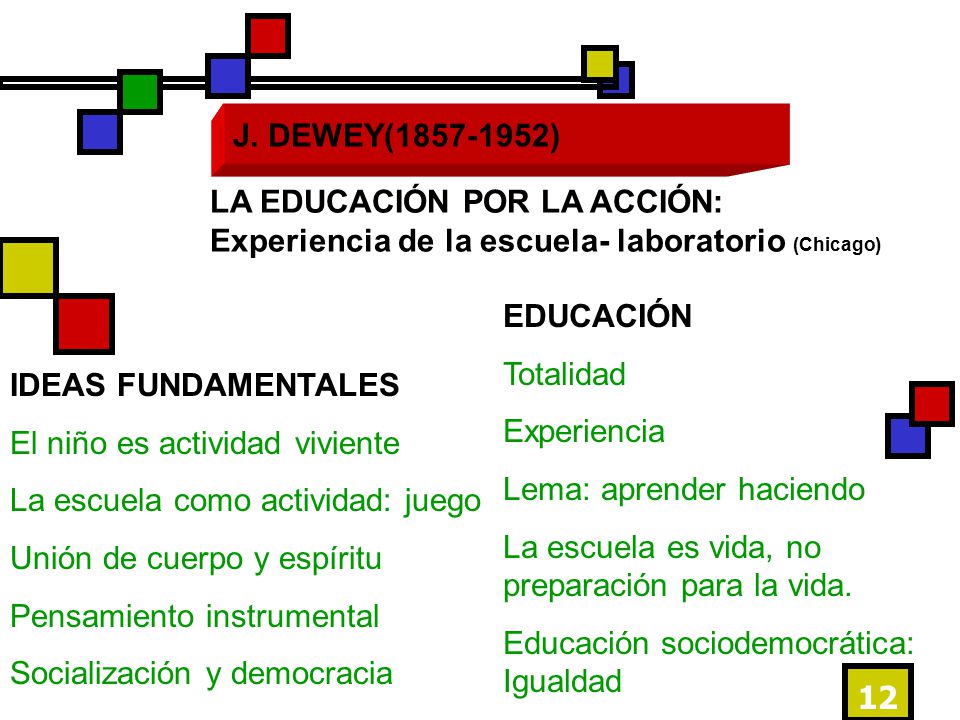 J. DEWEY(1857-1952)

LA EDUCACIÓN POR LA ACCIÓN:
Experiencia de la escuela- laboratorio (Chicago)

IDEAS FUNDAMENTALES

El niño es actividad viviente

La escuela como actividad: juego

Unión de cuerpo y espíritu

Pensamiento instrumental

Socialización y democracia

EDUCACIÓN

Totalidad

Experiencia

Lema: aprender haciendo

La escuela es vida, no preparación para la vida.

Educación sociodemocrática: Igualdad

12